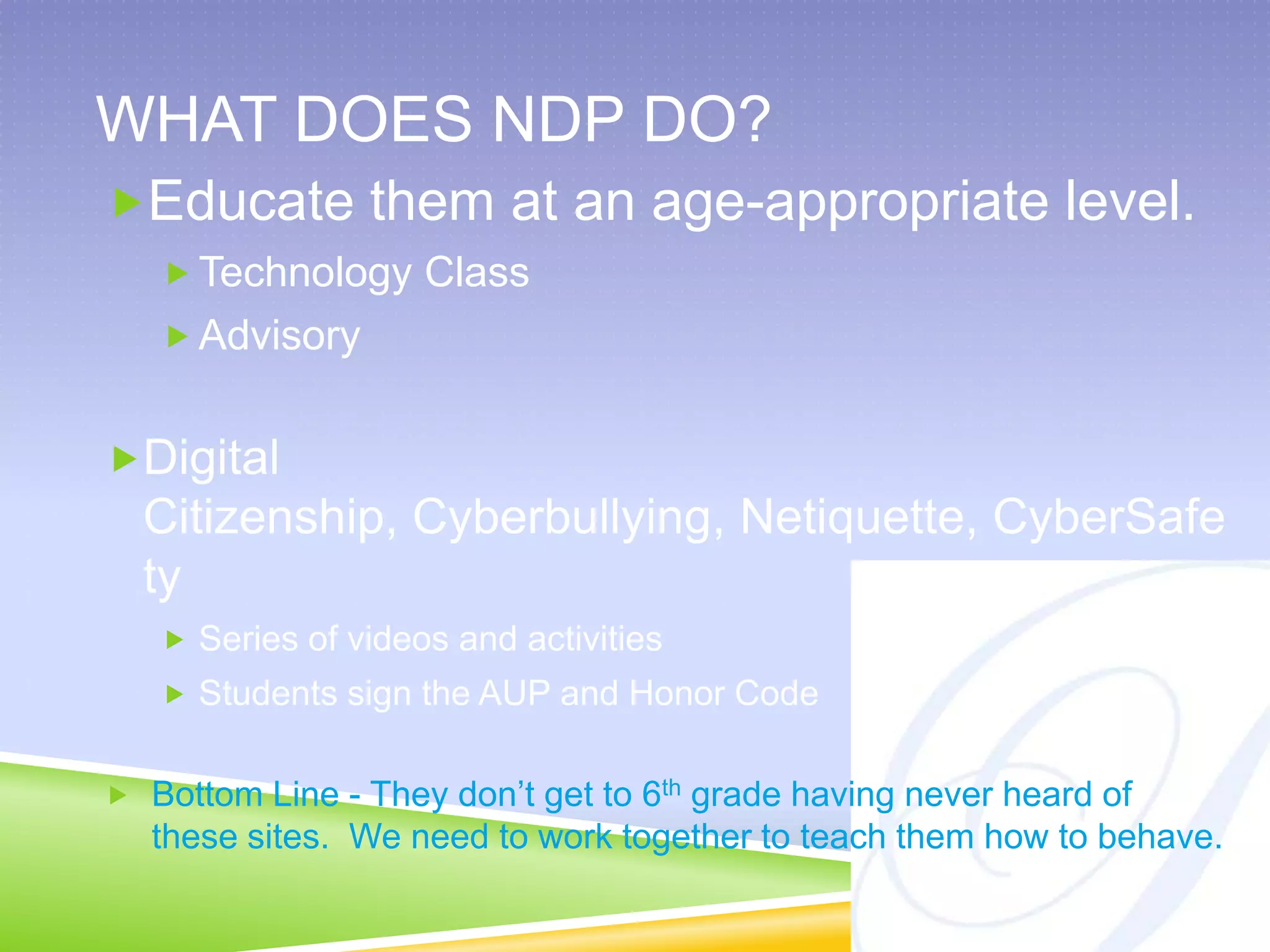 WHAT DOES NDP DO?

Educate them at an age-appropriate level.

Technology Class

Advisory

Digital Citizenship, Cyberbullying, Netiquette, CyberSafety

Series of videos and activities

Students sign the AUP and Honor Code

Bottom Line - They don't get to 6$^{th}$ grade having never heard of these sites. We need to work together to teach them how to behave.